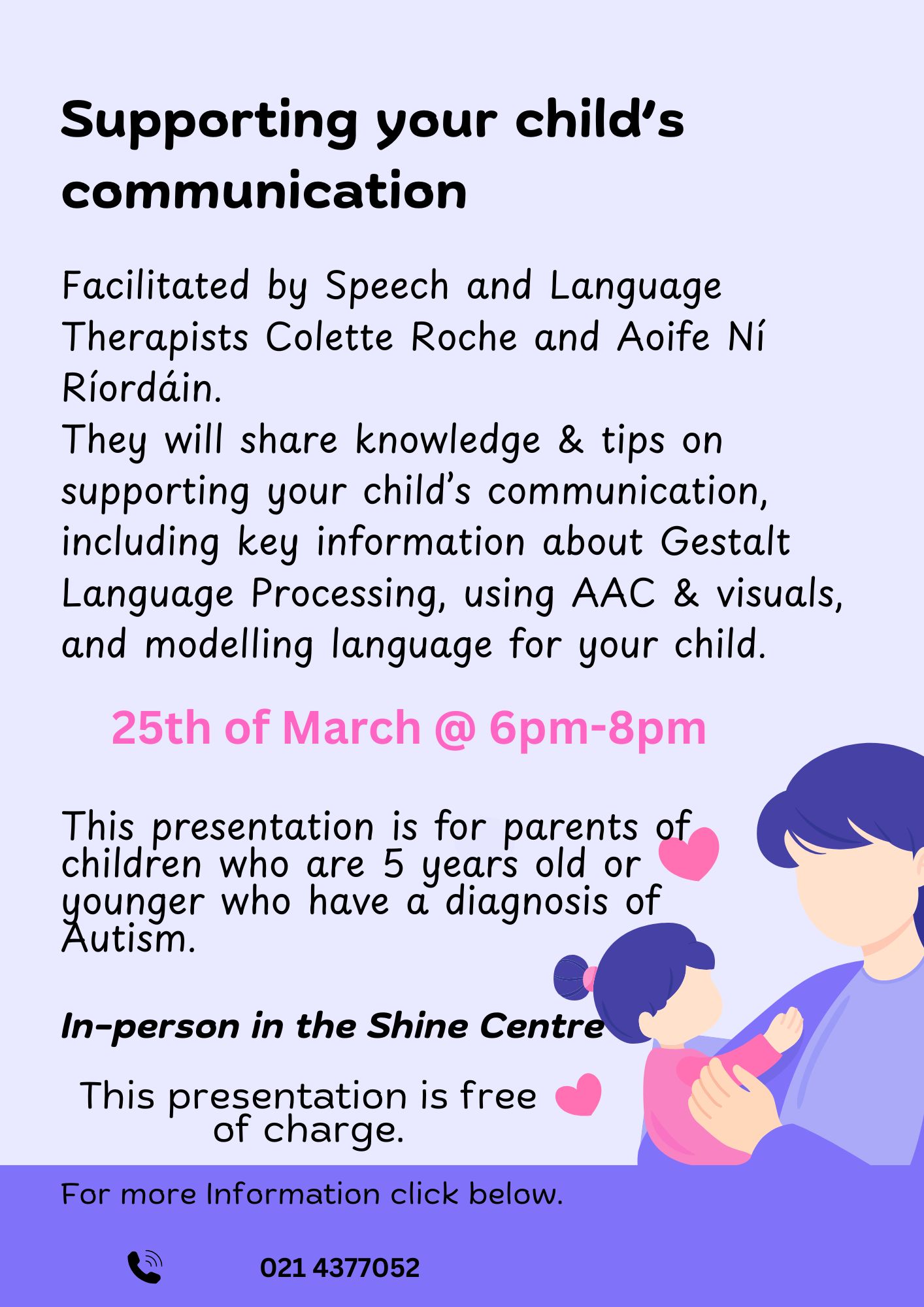 Supporting your child's communication

Facilitated by Speech and Language Therapists Colette Roche and Aoife Ní Ríordáin.
They will share knowledge & tips on supporting your child's communication, including key information about Gestalt Language Processing, using AAC & visuals, and modelling language for your child.

25th of March @ 6pm-8pm

This presentation is for parents of children who are 5 years old or younger who have a diagnosis of Autism.

In-person in the Shine Centre

This presentation is free of charge.

For more Information click below.

021 4377052